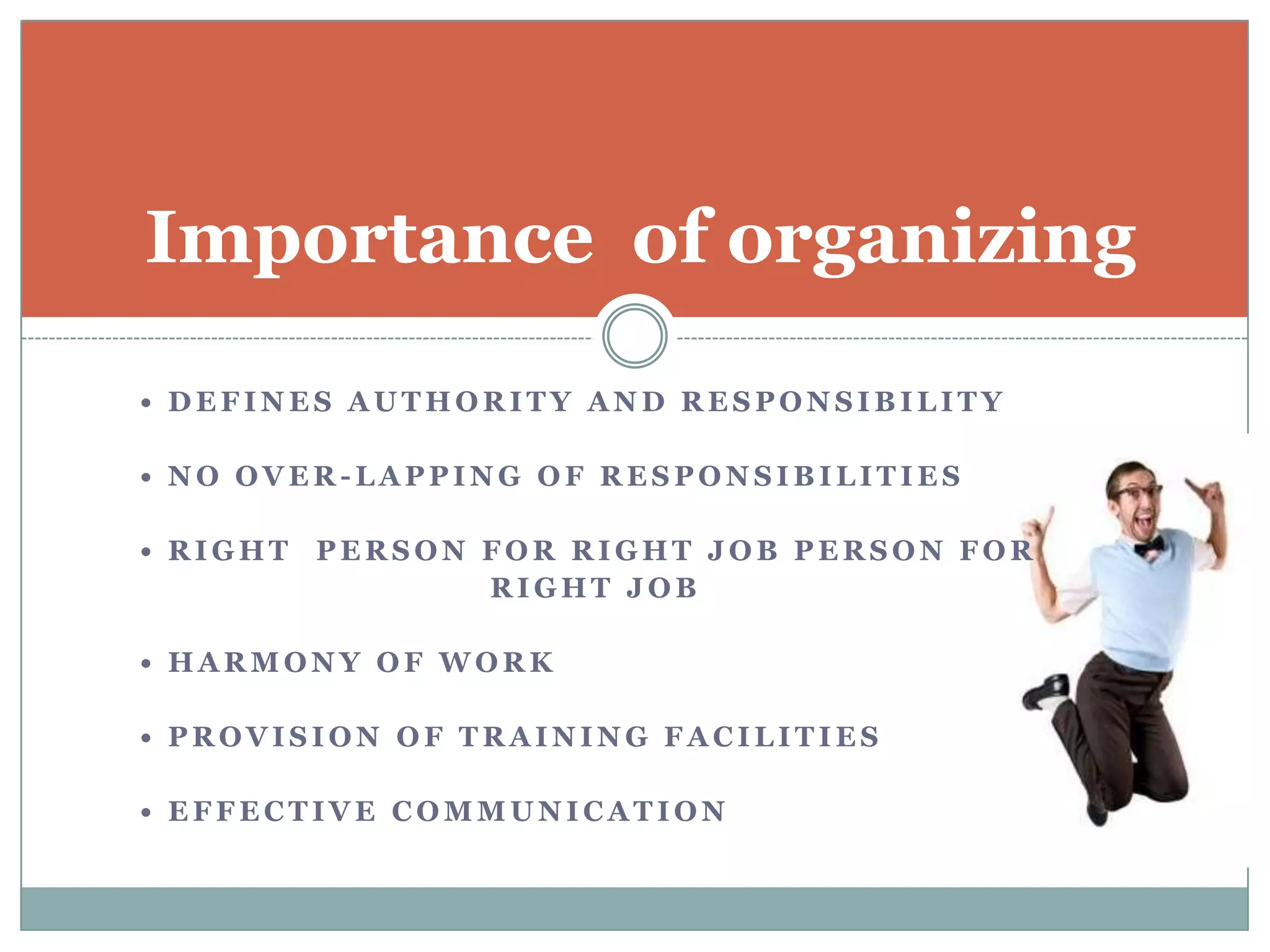 Importance of organizing

• DEFINES AUTHORITY AND RESPONSIBILITY

• NO OVER-LAPPING OF RESPONSIBILITIES

• RIGHT PERSON FOR RIGHT JOB PERSON FOR RIGHT JOB

• HARMONY OF WORK

• PROVISION OF TRAINING FACILITIES

• EFFECTIVE COMMUNICATION